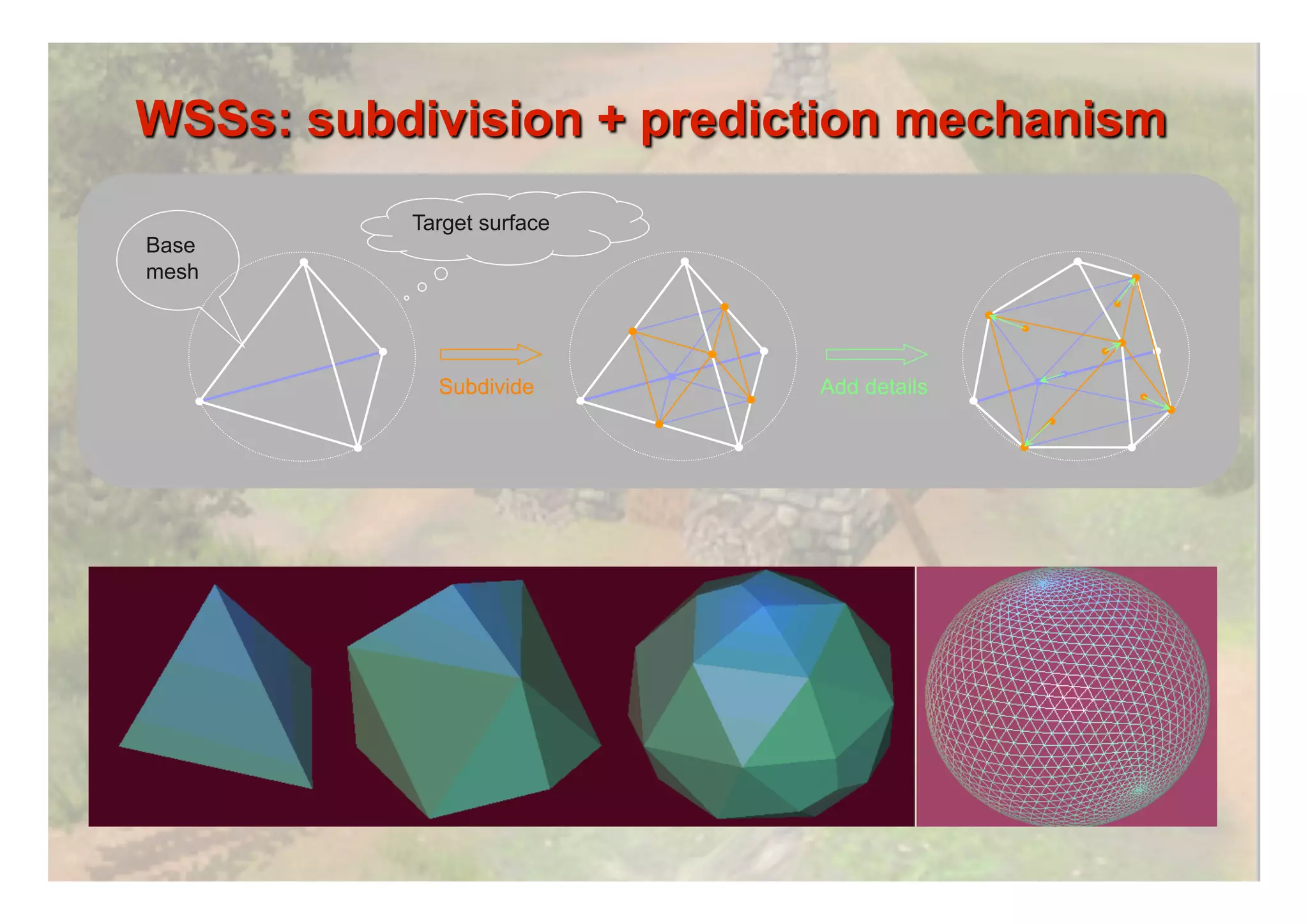 WSSs: subdivision + prediction mechanism

Base mesh

Target surface

Subdivide

Add details